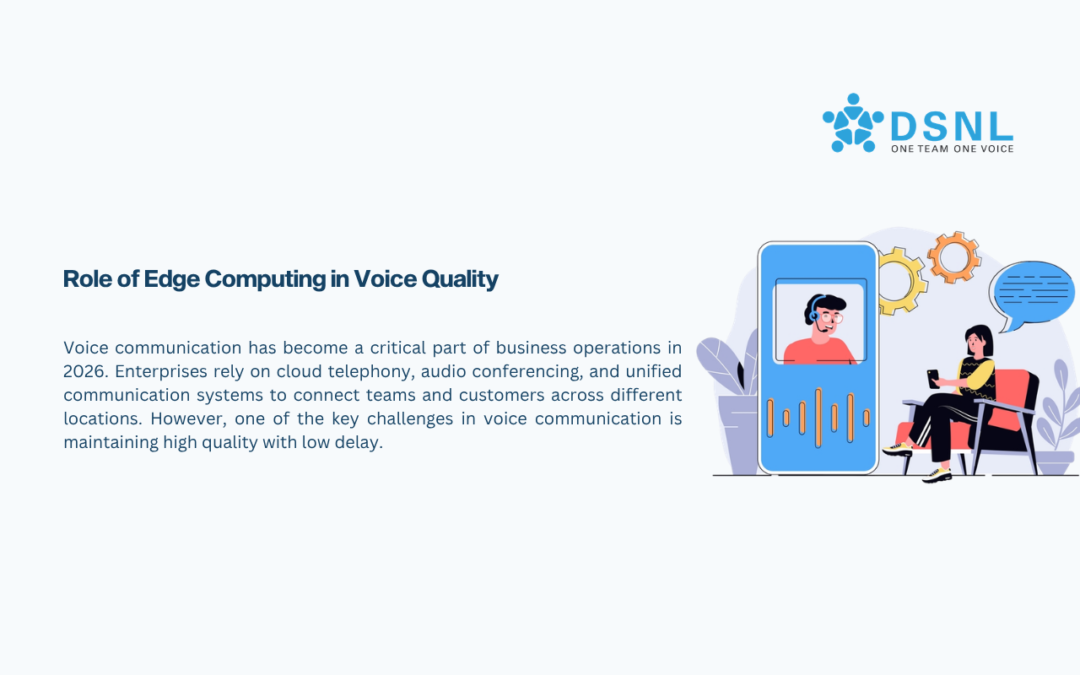 DSNL
ONE TEAM ONE VOICE

Role of Edge Computing in Voice Quality

Voice communication has become a critical part of business operations in 2026. Enterprises rely on cloud telephony, audio conferencing, and unified communication systems to connect teams and customers across different locations. However, one of the key challenges in voice communication is maintaining high quality with low delay.